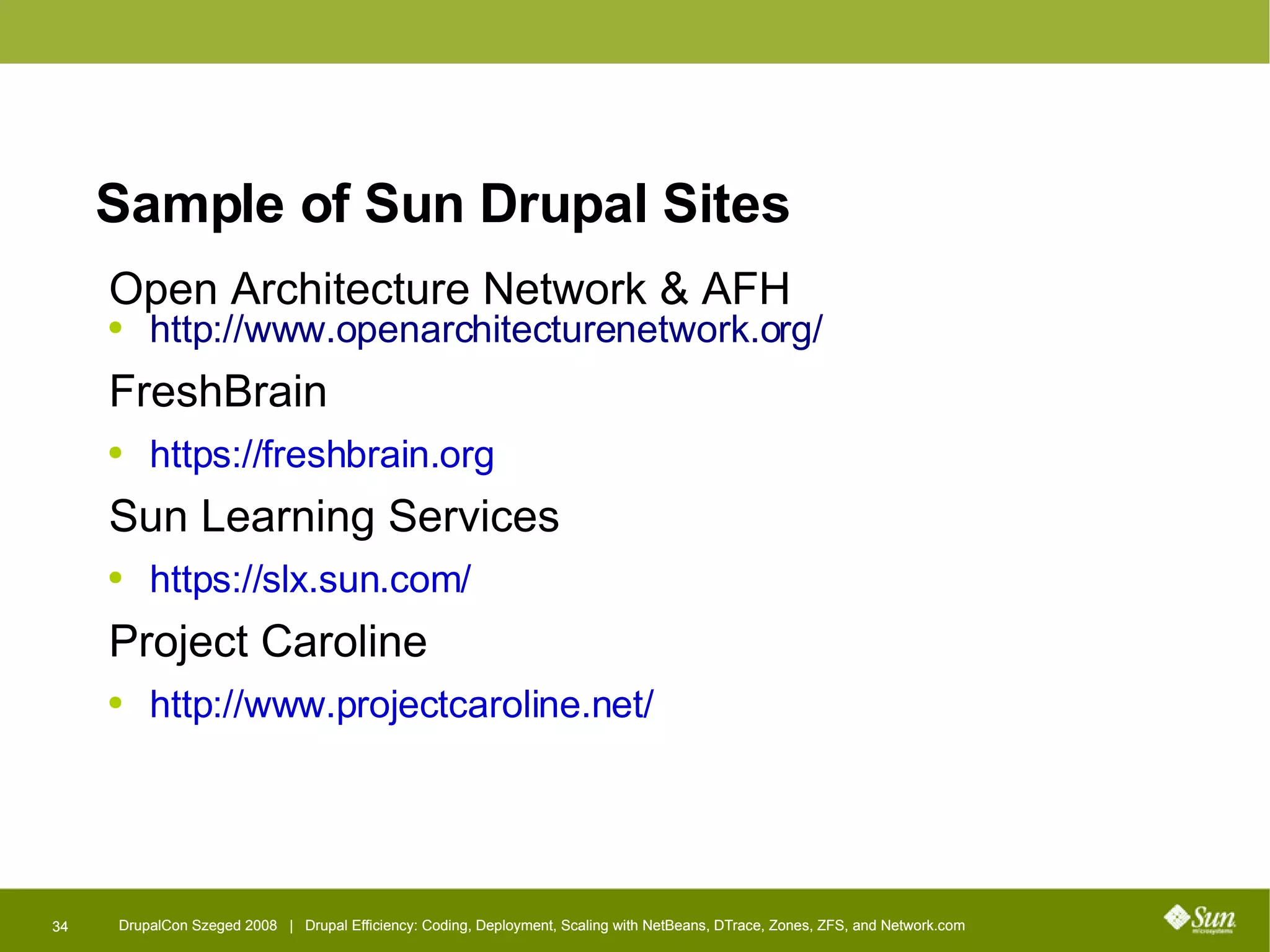 Sample of Sun Drupal Sites

Open Architecture Network & AFH

• http://www.openarchitecturenetwork.org/

FreshBrain

• https://freshbrain.org

Sun Learning Services

• https://slx.sun.com/

Project Caroline

• http://www.projectcaroline.net/

34 DrupalCon Szeged 2008 | Drupal Efficiency: Coding, Deployment, Scaling with NetBeans, DTrace, Zones, ZFS, and Network.com

Sun microsystems